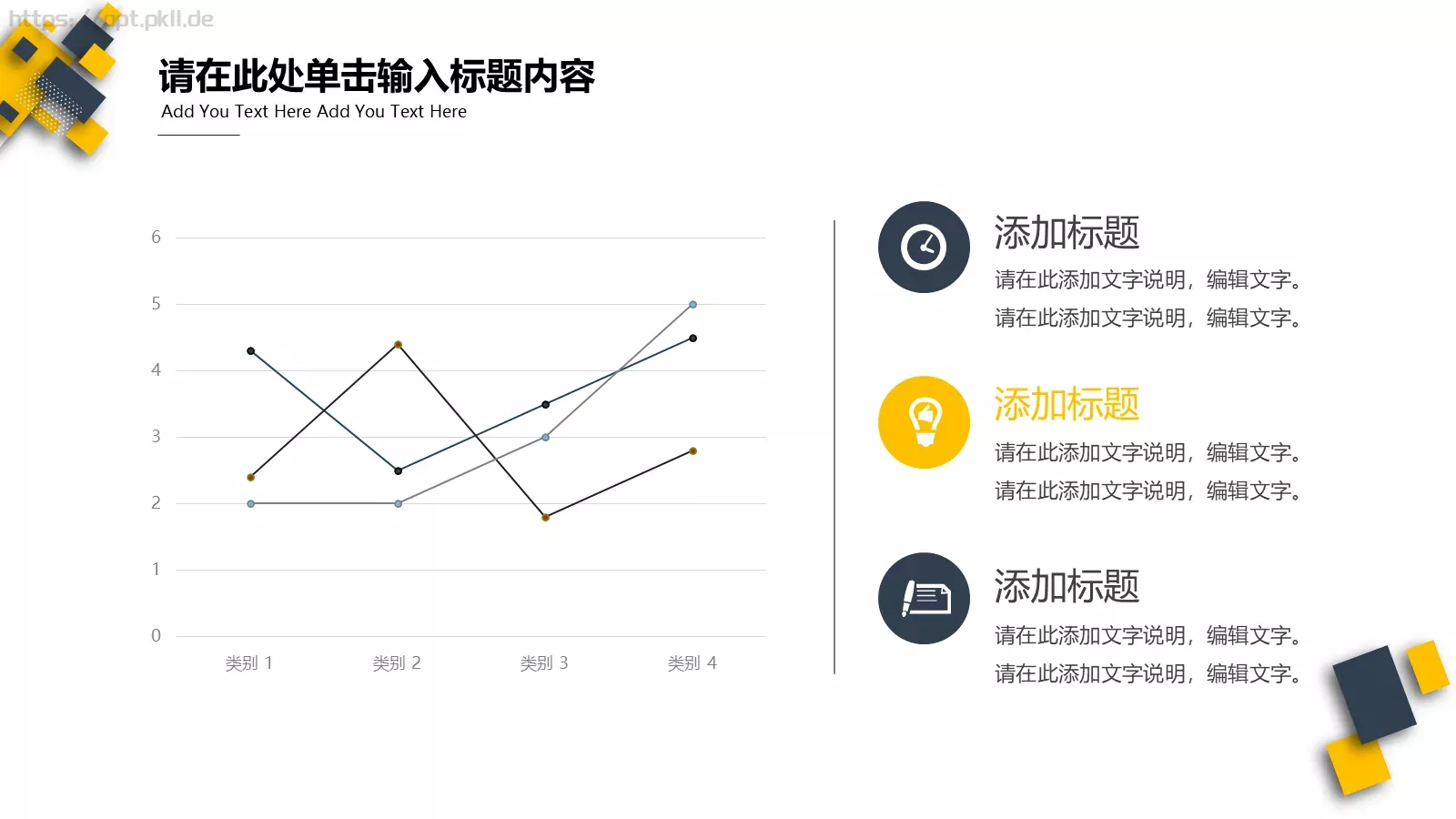 https://ppt.pkll.de

请在此处单击输入标题内容
Add You Text Here Add You Text Here

6
5
4
3
2
1
0
类别 1
类别 2
类别 3
类别 4

添加标题
请在此添加文字说明，编辑文字。
请在此添加文字说明，编辑文字。

添加标题
请在此添加文字说明，编辑文字。
请在此添加文字说明，编辑文字。

添加标题
请在此添加文字说明，编辑文字。
请在此添加文字说明，编辑文字。